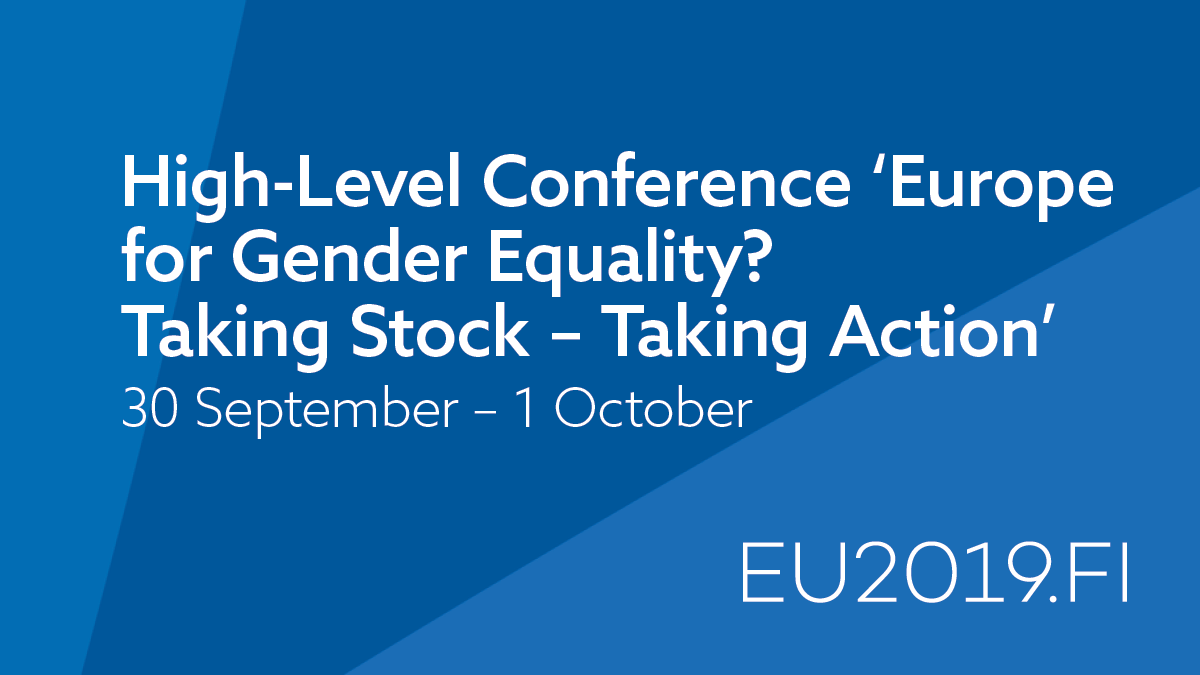 High-Level Conference ‘Europe for Gender Equality? Taking Stock – Taking Action’
30 September – 1 October

EU2019.FI